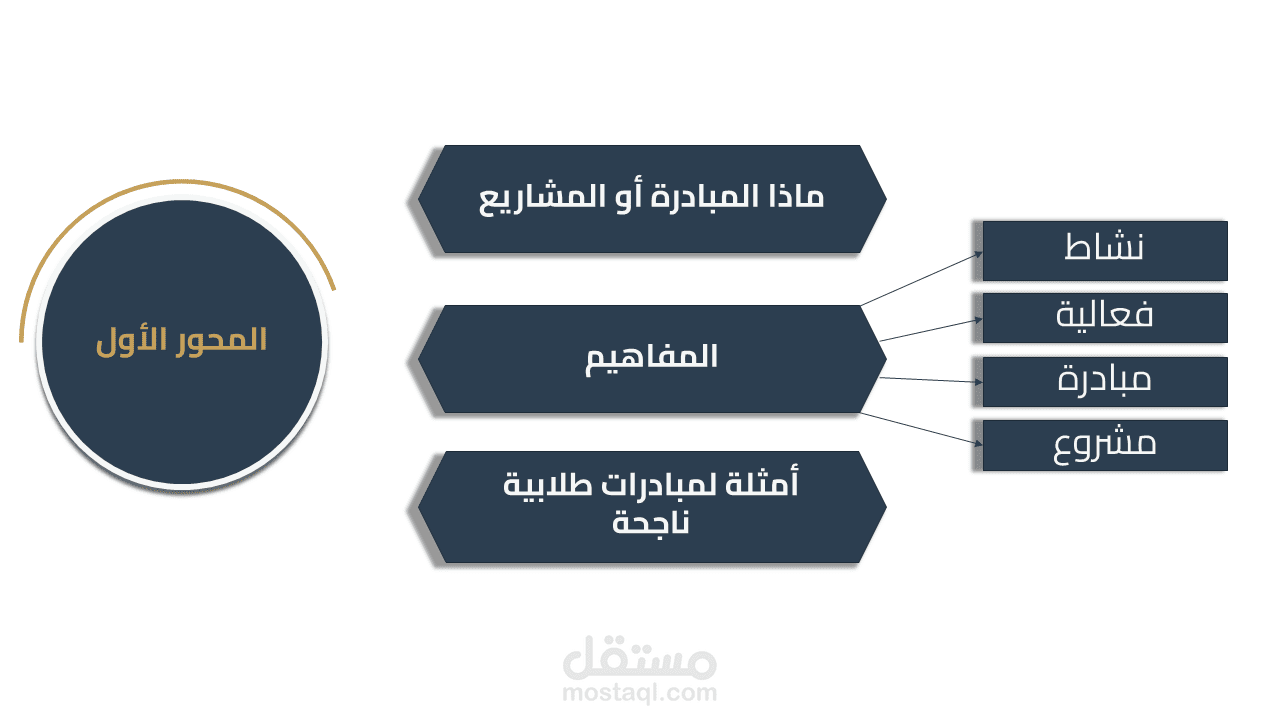 المحور الأول

ماذا المبادرة أو المشاريع

المفاهيم

أمثلة لمبادرات طلابية ناجحة

نشاط

فعالية

مبادرة

مشروع

مستقل
mostaql.com